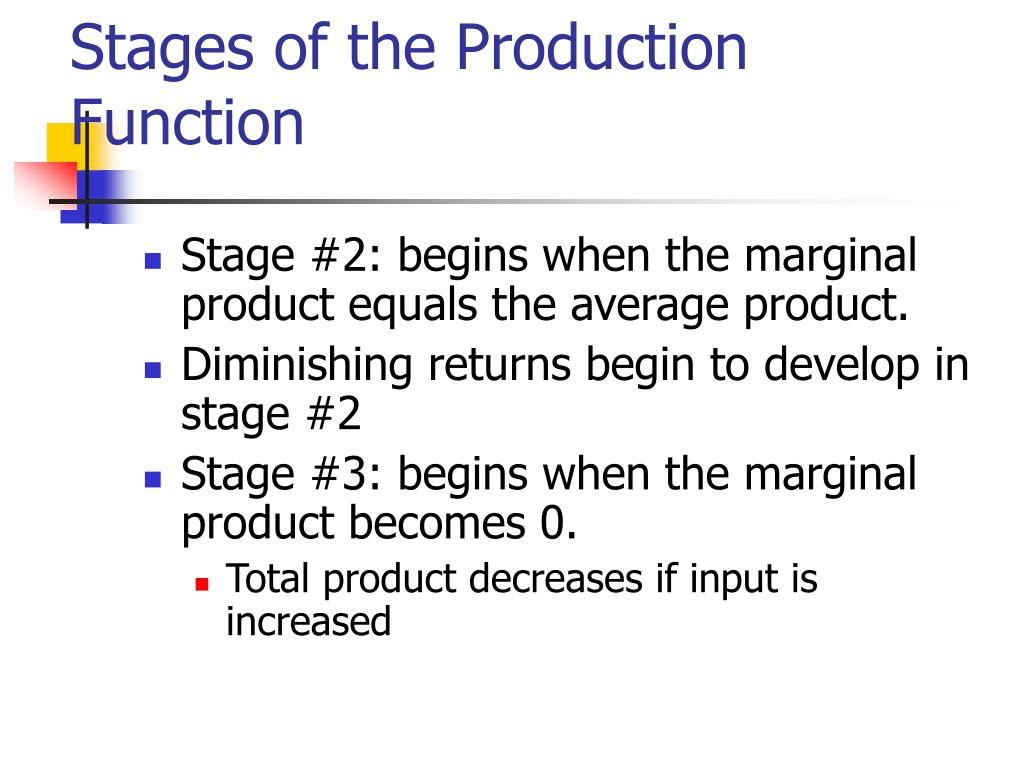 Stages of the Production Function

Stage #2: begins when the marginal product equals the average product.

Diminishing returns begin to develop in stage #2

Stage #3: begins when the marginal product becomes 0.

Total product decreases if input is increased